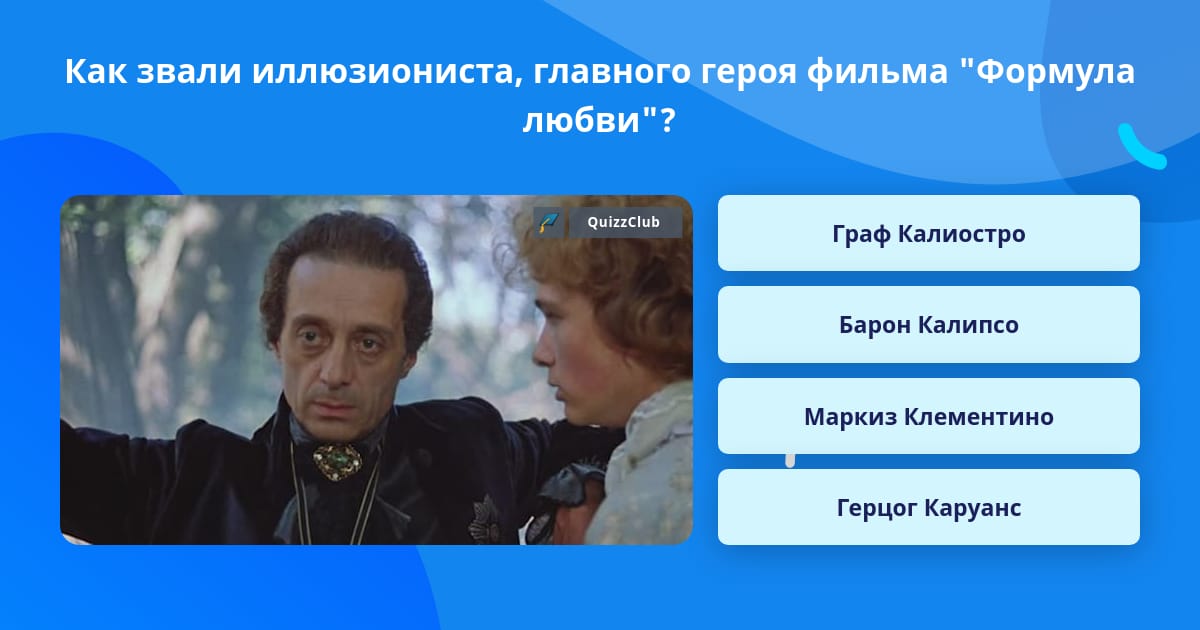 Как звали иллюзиониста, главного героя фильма "Формула любви"?

QuizzClub

Граф Калиостро

Барон Калипсо

Маркиз Клементино

Герцог Каруанс